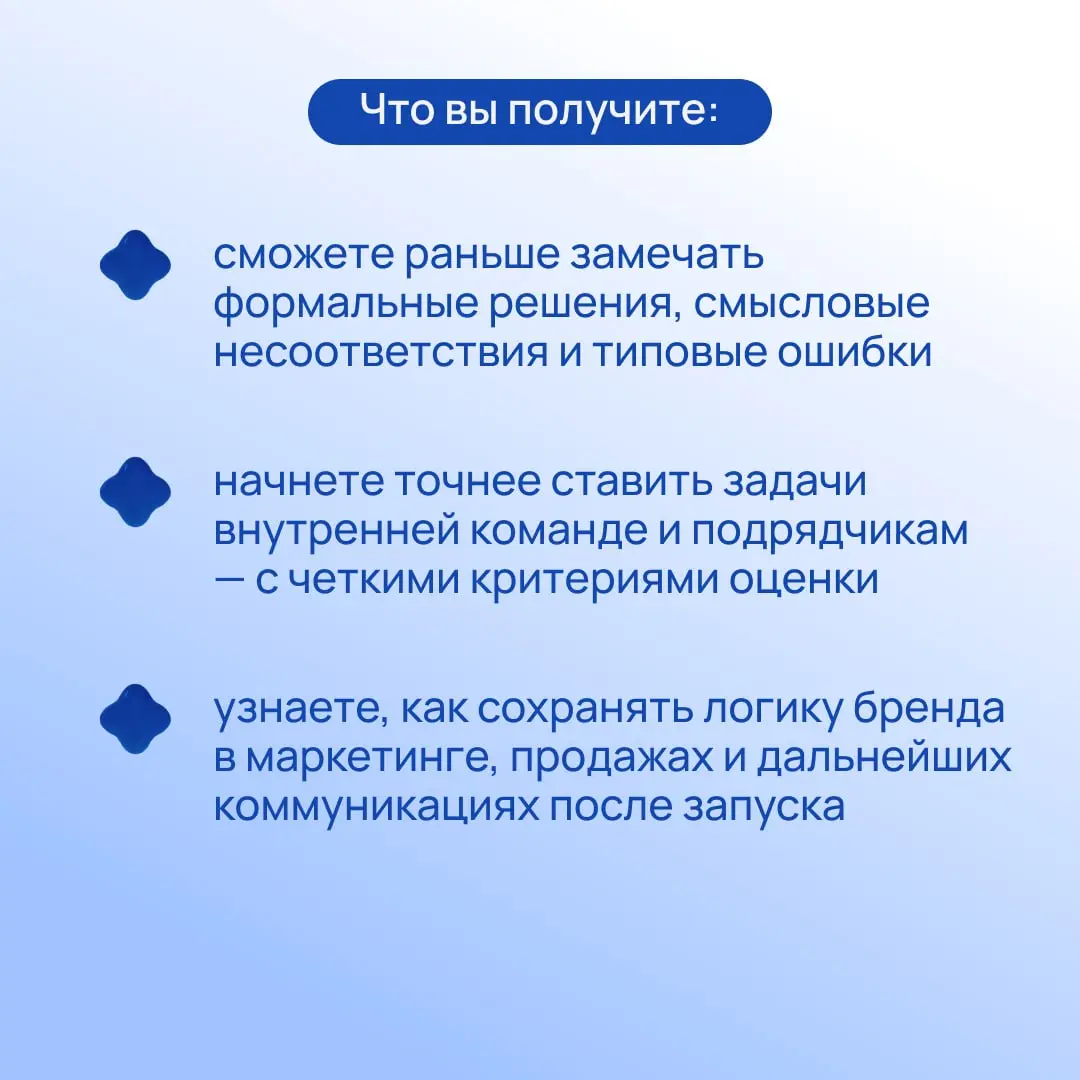 Что вы получите:

сможете раньше замечать формальные решения, смысловые несоответствия и типовые ошибки

начнете точнее ставить задачи внутренней команде и подрядчикам — с четкими критериями оценки

узнаете, как сохранять логику бренда в маркетинге, продажах и дальнейших коммуникациях после запуска